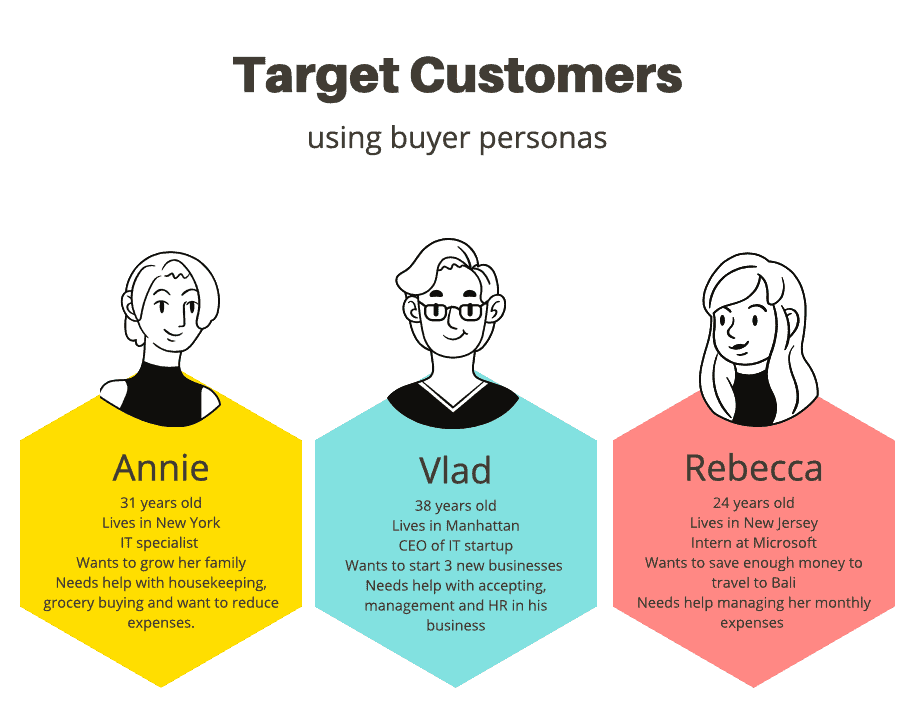 Target Customers

using buyer personas

Annie

31 years old
Lives in New York
IT specialist
Wants to grow her family
Needs help with housekeeping, grocery buying and want to reduce expenses.

Vlad

38 years old
Lives in Manhattan
CEO of IT startup
Wants to start 3 new businesses
Needs help with accepting, management and HR in his business

Rebecca

24 years old
Lives in New Jersey
Intern at Microsoft
Wants to save enough money to travel to Bali
Needs help managing her monthly expenses